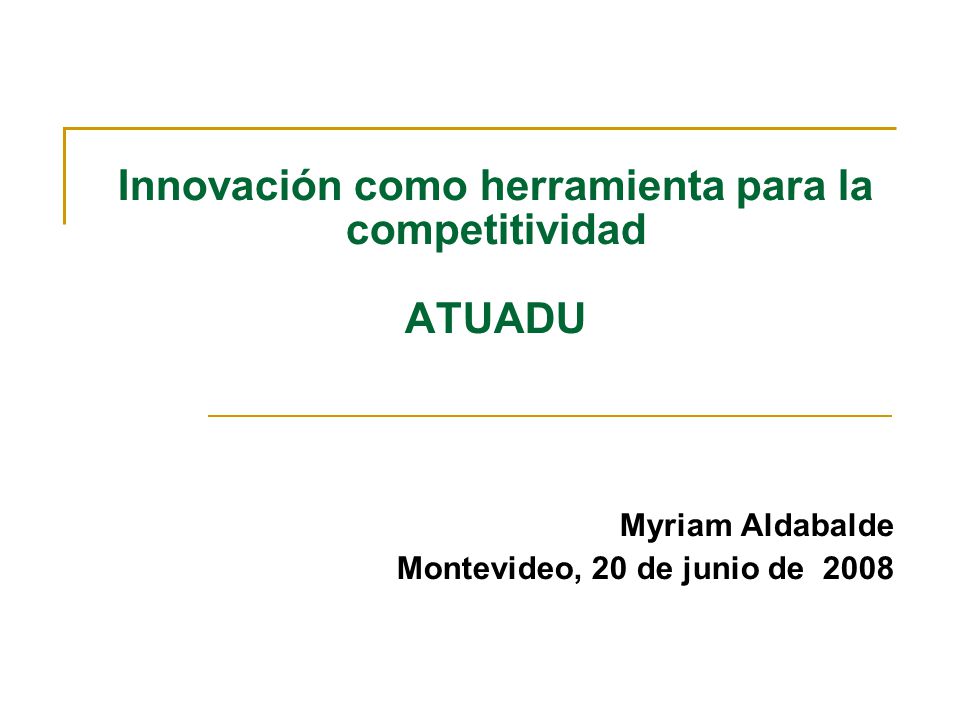 Innovación como herramienta para la competitividad

ATUADU

Myriam Aldabalde
Montevideo, 20 de junio de 2008